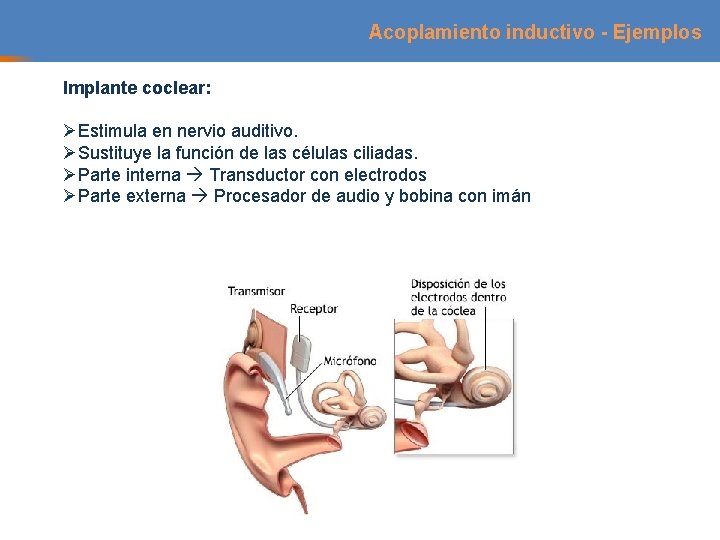 Acoplamiento inductivo - Ejemplos

Implante coclear:

➢Estimula en nervio auditivo.
➢Sustituye la función de las células ciliadas.
➢Parte interna → Transductor con electrodos
➢Parte externa → Procesador de audio y bobina con imán

Transmisor
Receptor
Micrófono
Disposición de los electrodos dentro de la cóclea